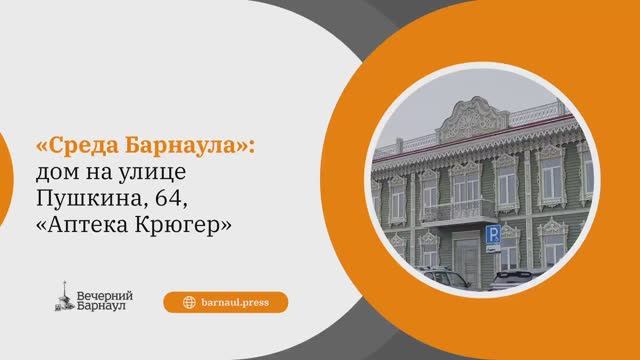 «Среда Барнаула»: дом на улице Пушкина, 64, «Аптека Крюгер»

Вечерний Барнаул

barnaul.press

P